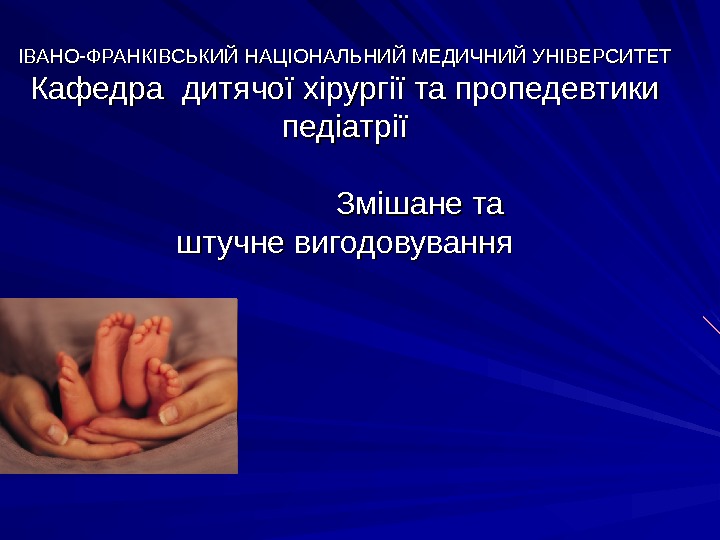 ІВАНО-ФРАНКІВСЬКИЙ НАЦІОНАЛЬНИЙ МЕДИЧНИЙ УНІВЕРСИТЕТ
Кафедра дитячої хірургії та пропедевтики педіатрії

Змішане та штучне вигодовування